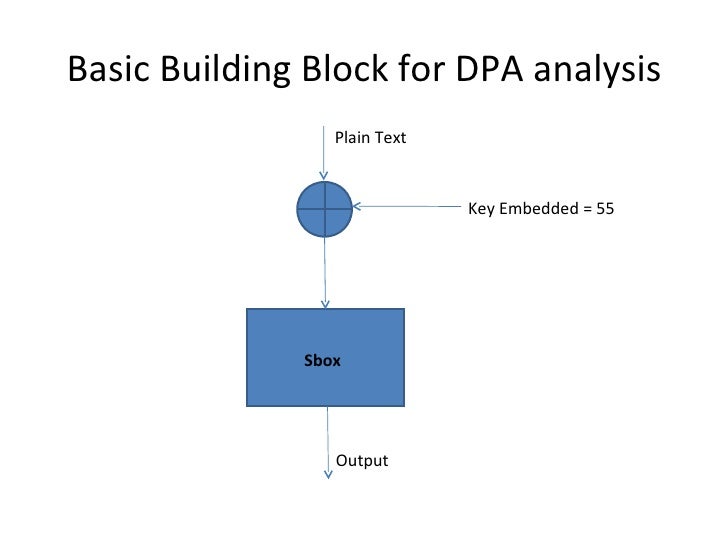 Basic Building Block for DPA analysis

Plain Text

Key Embedded = 55

Sbox

Output